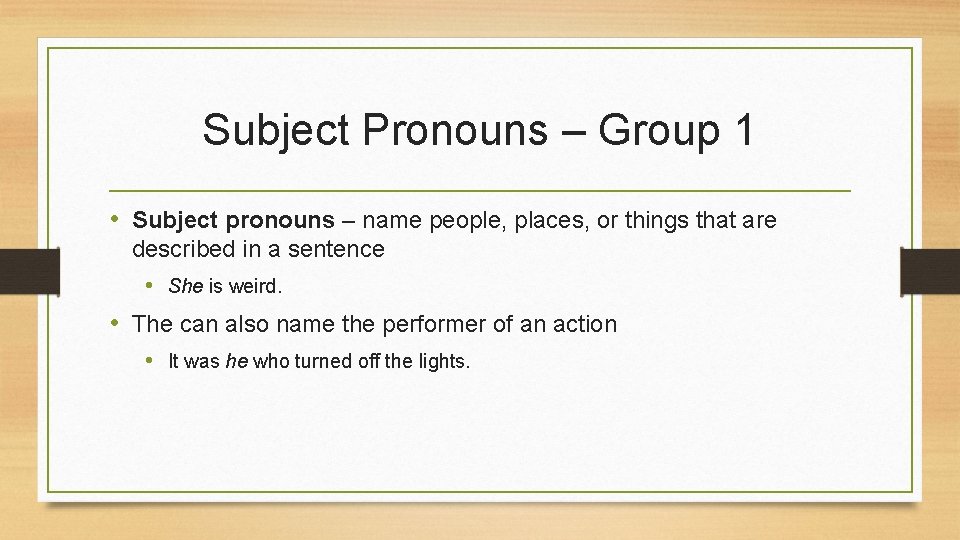 Subject Pronouns – Group 1

• Subject pronouns – name people, places, or things that are described in a sentence

• She is weird.

• The can also name the performer of an action

• It was he who turned off the lights.